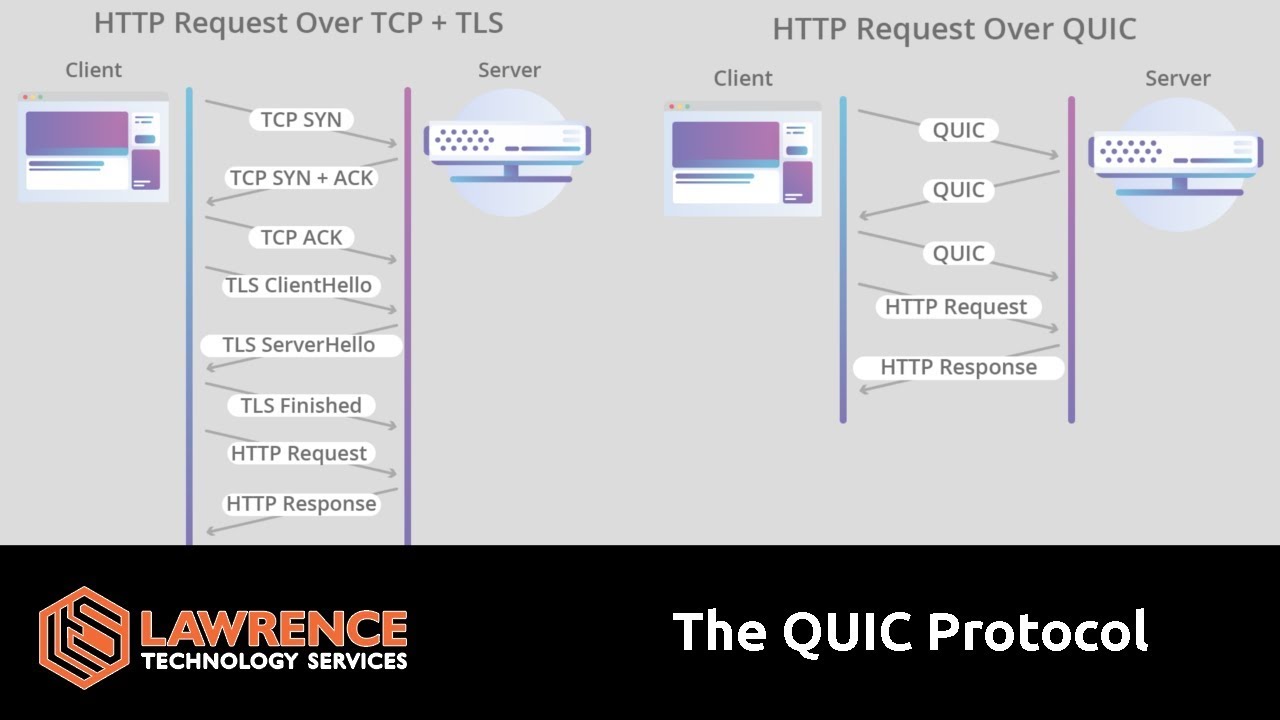 HTTP Request Over TCP + TLS

Client

Server

TCP SYN

TCP SYN + ACK

TCP ACK

TLS ClientHello

TLS ServerHello

TLS Finished

HTTP Request

HTTP Response

HTTP Request Over QUIC

Client

Server

QUIC

QUIC

QUIC

HTTP Request

HTTP Response

LAWRENCE
TECHNOLOGY SERVICES

The QUIC Protocol